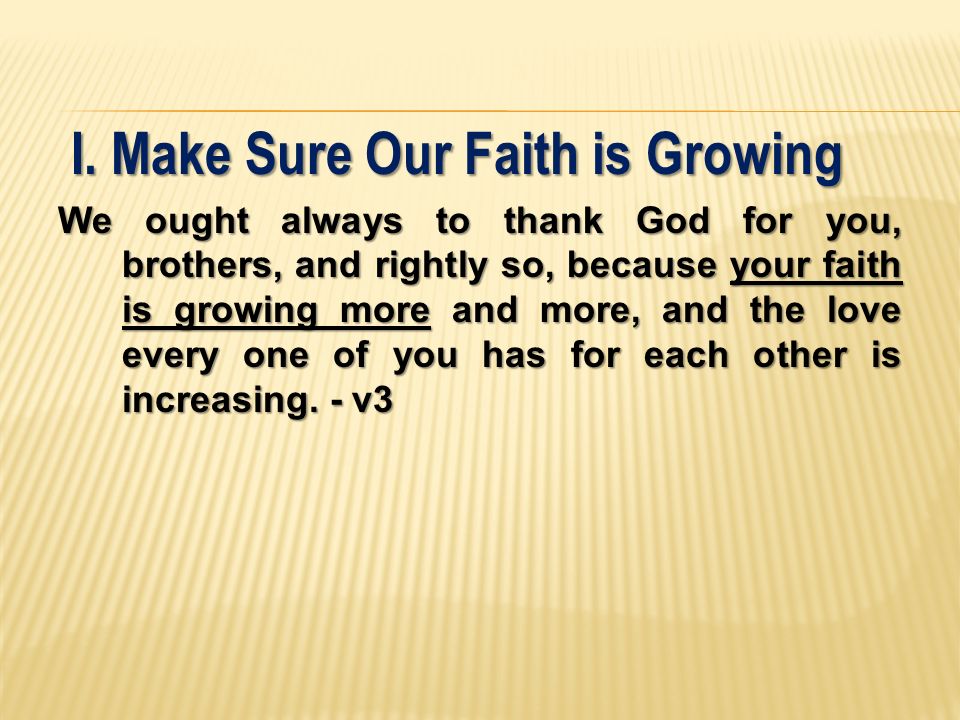 I. Make Sure Our Faith is Growing

We ought always to thank God for you, brothers, and rightly so, because your faith is growing more and more, and the love every one of you has for each other is increasing. - v3